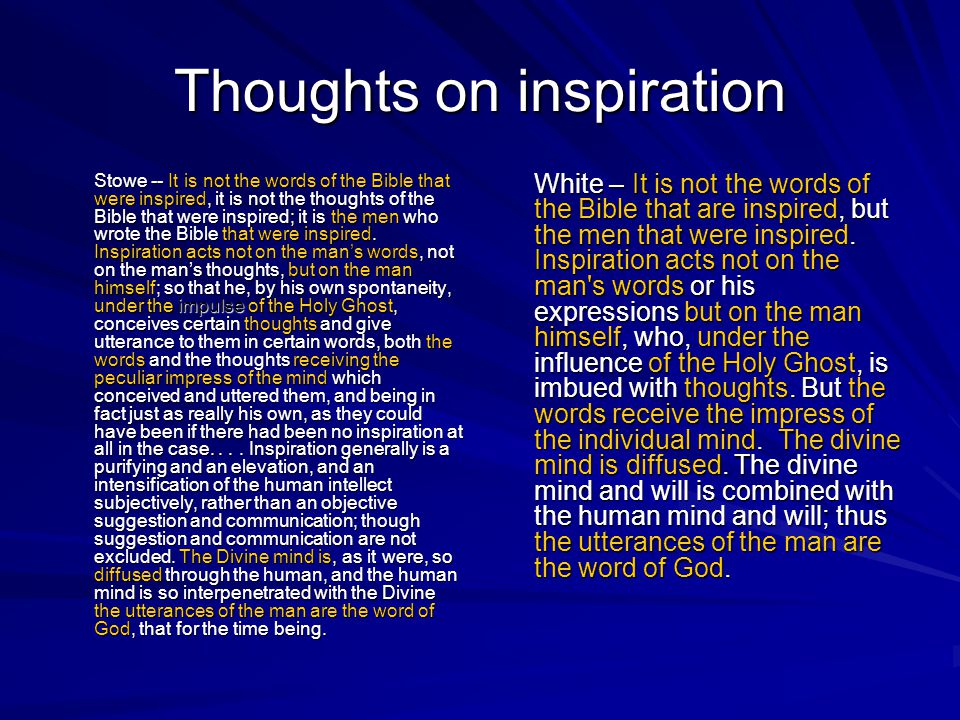 Thoughts on inspiration

Stowe – It is not the words of the Bible that were inspired, it is not the thoughts of the Bible that were inspired; it is the men who wrote the Bible that were inspired. Inspiration acts not on the man's words, not on the man's thoughts, but on the man himself; so that he, by his own spontaneity, under the impulse of the Holy Ghost, conceives certain thoughts and give utterance to them in certain words, both the words and the thoughts receiving the peculiar impress of the mind which conceived and uttered them, and being in fact just as really his own, as they could have been if there had been no inspiration at all in the case. . . . Inspiration generally is a purifying and an elevation, and an intensification of the human intellect subjectively, rather than an objective suggestion and communication; though suggestion and communication are not excluded. The Divine mind is, as it were, so diffused through the human, and the human mind is so interpenetrated with the Divine the utterances of the man are the word of God, that for the time being.

White – It is not the words of the Bible that are inspired, but the men that were inspired. Inspiration acts not on the man's words or his expressions but on the man himself, who, under the influence of the Holy Ghost, is imbued with thoughts. But the words receive the impress of the individual mind. The divine mind is diffused. The divine mind and will is combined with the human mind and will; thus the utterances of the man are the word of God.